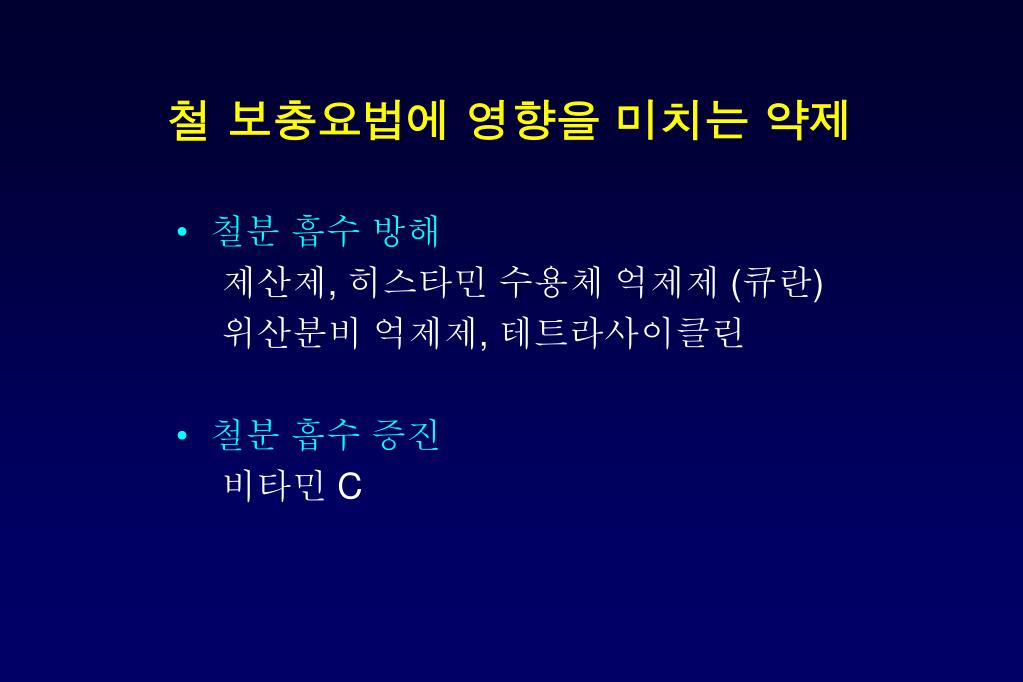 철 보충요법에 영향을 미치는 약제

• 철분 흡수 방해
제산제, 히스타민 수용체 억제제 (큐란)
위산분비 억제제, 테트라사이클린

• 철분 흡수 증진
비타민 C